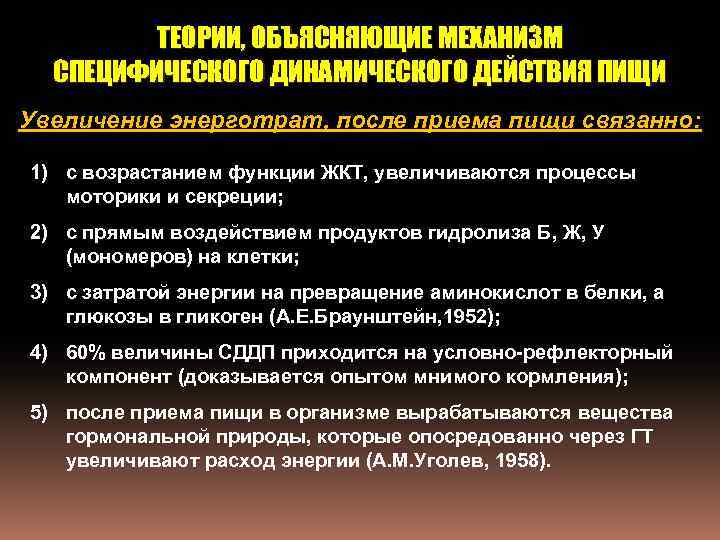 ТЕОРИИ, ОБЪЯСНЯЮЩИЕ МЕХАНИЗМ СПЕЦИФИЧЕСКОГО ДИНАМИЧЕСКОГО ДЕЙСТВИЯ ПИЩИ

Увеличение энерготрат, после приема пищи связанно:

1) с возрастанием функции ЖКТ, увеличиваются процессы моторики и секреции;

2) с прямым воздействием продуктов гидролиза Б, Ж, У (мономеров) на клетки;

3) с затратой энергии на превращение аминокислот в белки, а глюкозы в гликоген (А.Е.Браунштейн,1952);

4) 60% величины СДДП приходится на условно-рефлекторный компонент (доказывается опытом мнимого кормления);

5) после приема пищи в организме вырабатываются вещества гормональной природы, которые опосредованно через ГТ увеличивают расход энергии (А.М.Уголев, 1958).